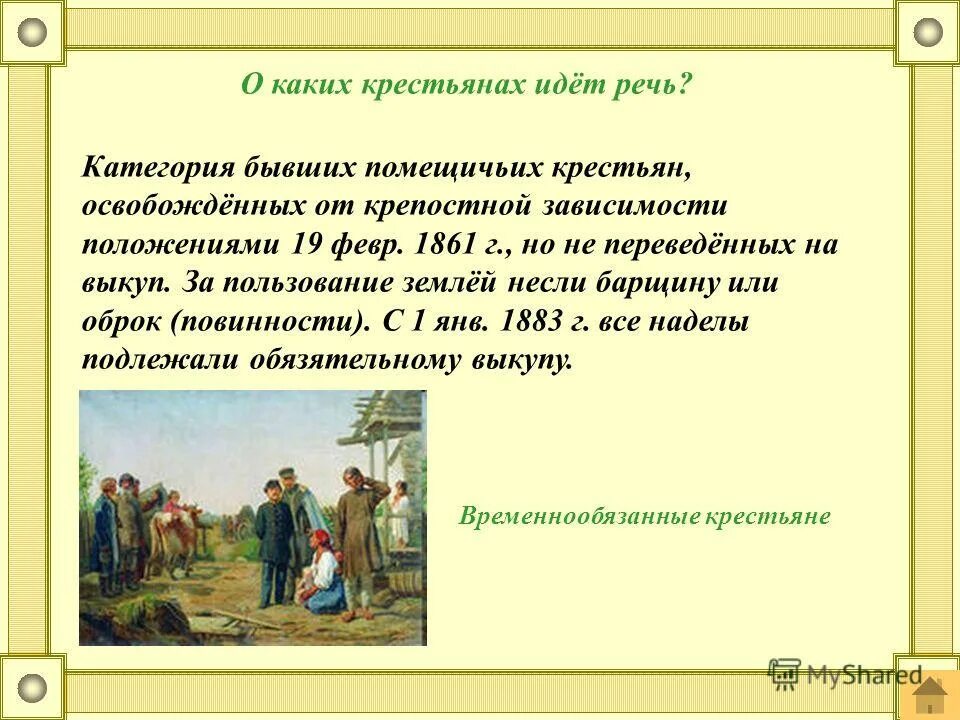 О каких крестьянах идёт речь?

Категория бывших помещичьих крестьян, освобождённых от крепостной зависимости положениями 19 февр. 1861 г., но не переведённых на выкуп. За пользование землёй несли барщину или оброк (повинности). С 1 янв. 1883 г. все наделы подлежали обязательному выкупу.

Временнообязанные крестьяне

MyShared